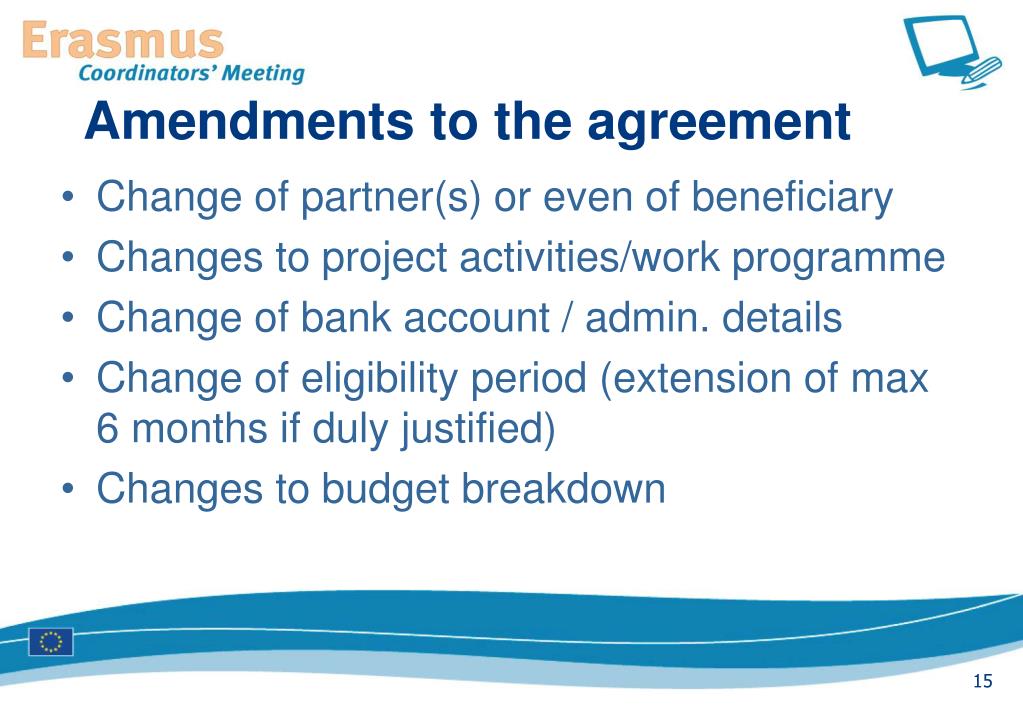 Erasmus
Coordinators' Meeting

Amendments to the agreement

• Change of partner(s) or even of beneficiary
• Changes to project activities/work programme
• Change of bank account / admin. details
• Change of eligibility period (extension of max 6 months if duly justified)
• Changes to budget breakdown

15